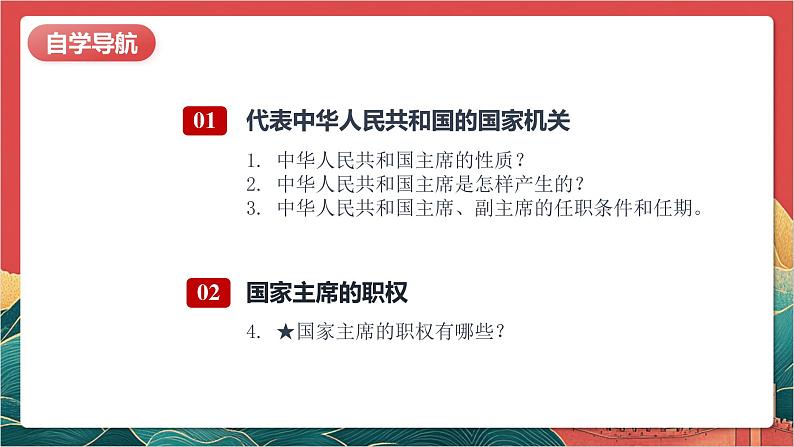 自学导航

01 代表中华人民共和国的国家机关

1. 中华人民共和国主席的性质？
2. 中华人民共和国主席是怎样产生的？
3. 中华人民共和国主席、副主席的任职条件和任期。

02 国家主席的职权

4. ★国家主席的职权有哪些？